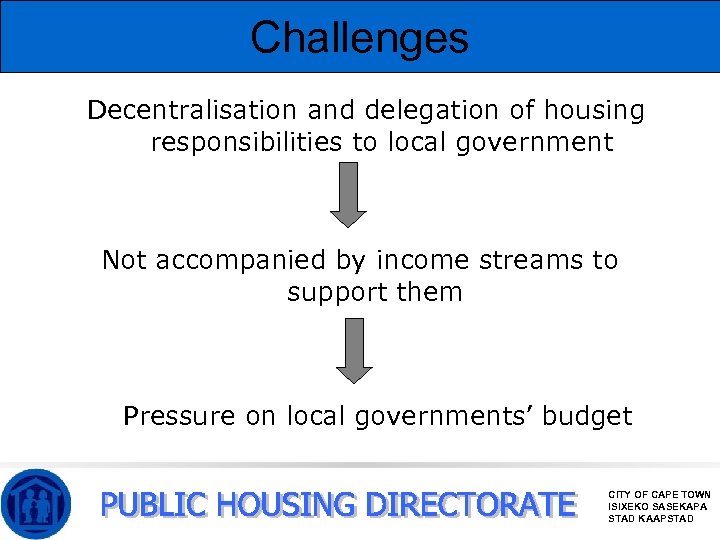 Challenges

Decentralisation and delegation of housing responsibilities to local government

Not accompanied by income streams to support them

Pressure on local governments' budget

PUBLIC HOUSING DIRECTORATE

CITY OF CAPE TOWN
ISIXEKO SASEKAPA
STAD KAAPSTAD